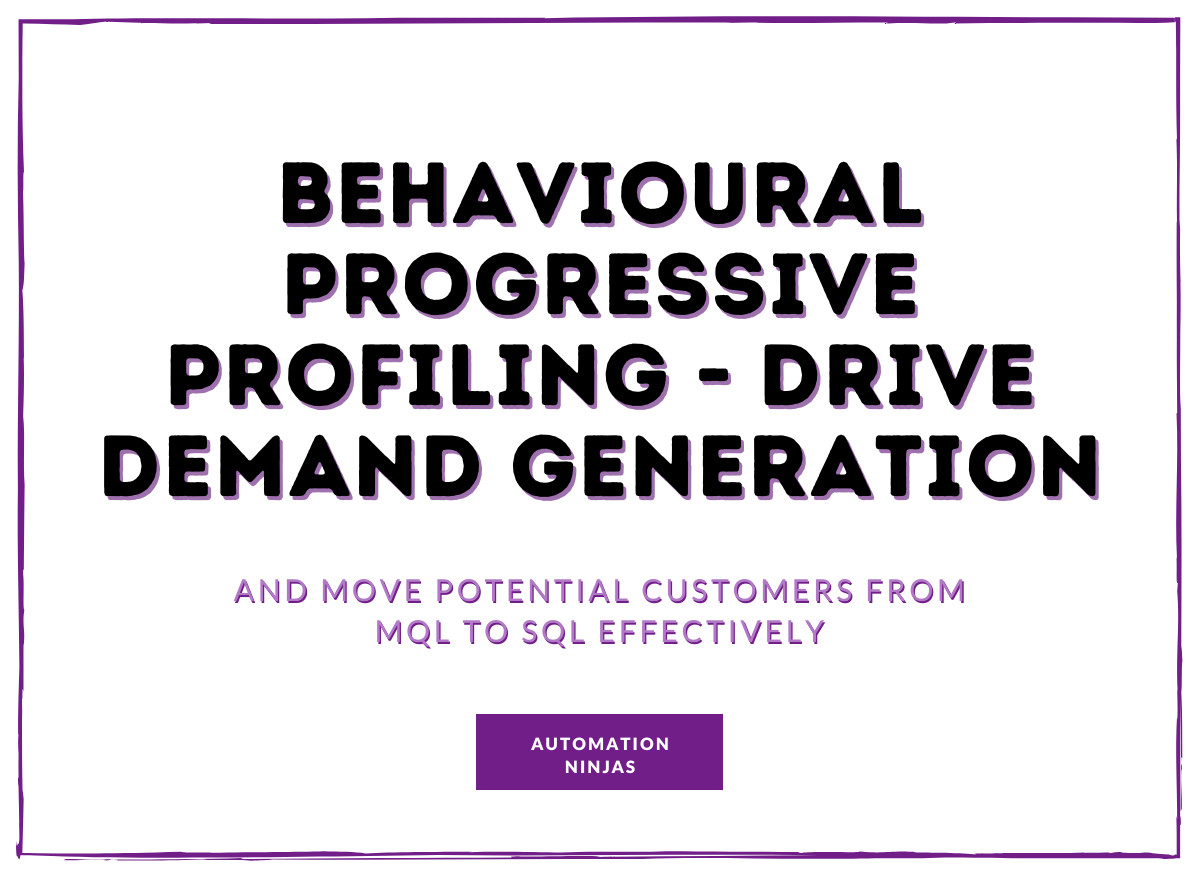 BEHAVIOURAL PROGRESSIVE PROFILING - DRIVE DEMAND GENERATION

AND MOVE POTENTIAL CUSTOMERS FROM MQL TO SQL EFFECTIVELY

AUTOMATION NINJAS